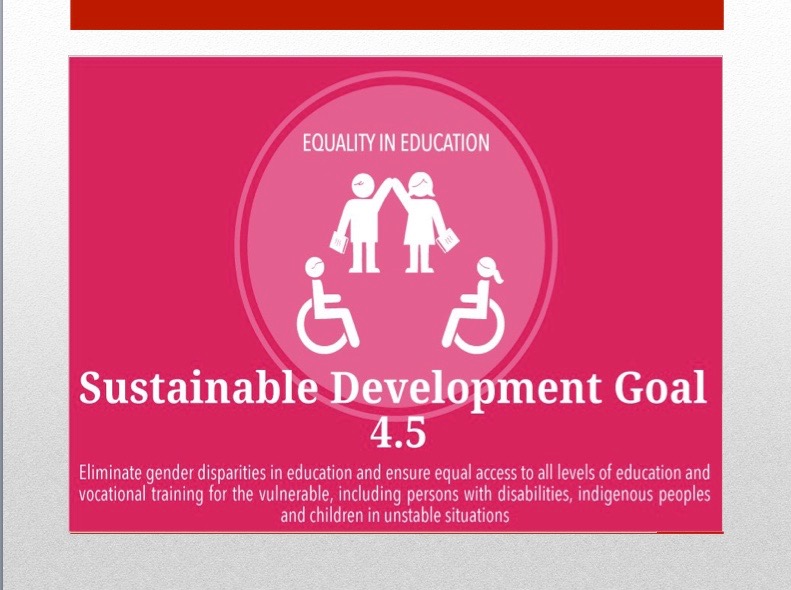 EQUALITY IN EDUCATION

Sustainable Development Goal 4.5

Eliminate gender disparities in education and ensure equal access to all levels of education and vocational training for the vulnerable, including persons with disabilities, indigenous peoples and children in unstable situations